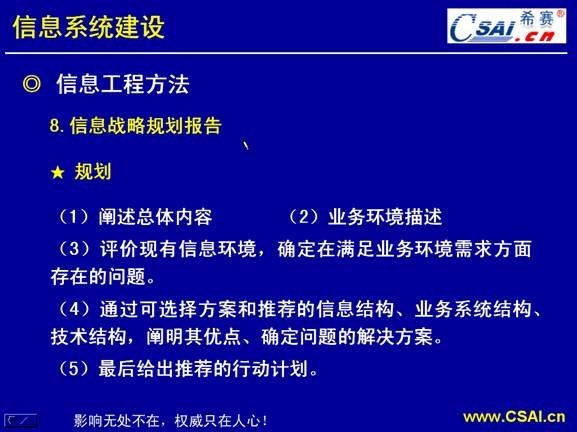 信息系统建设

CSAI.cn 希赛®

◎ 信息工程方法

8. 信息战略规划报告

★ 规划

（1）阐述总体内容　　（2）业务环境描述

（3）评价现有信息环境，确定在满足业务环境需求方面存在的问题。

（4）通过可选择方案和推荐的信息结构、业务系统结构、技术结构，阐明其优点、确定问题的解决方案。

（5）最后给出推荐的行动计划。

影响无处不在，权威只在人心！

www.CSAI.cn